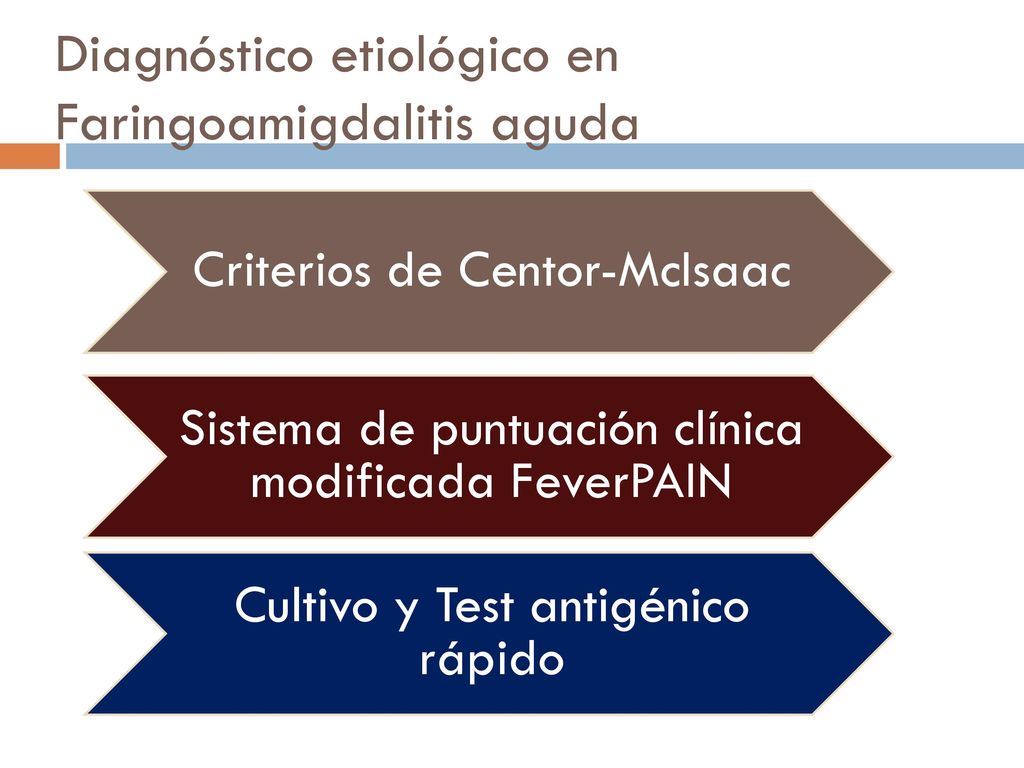 Diagnóstico etiológico en Faringoamigdalitis aguda

Criterios de Centor-McIsaac

Sistema de puntuación clínica modificada FeverPAIN

Cultivo y Test antigénico rápido